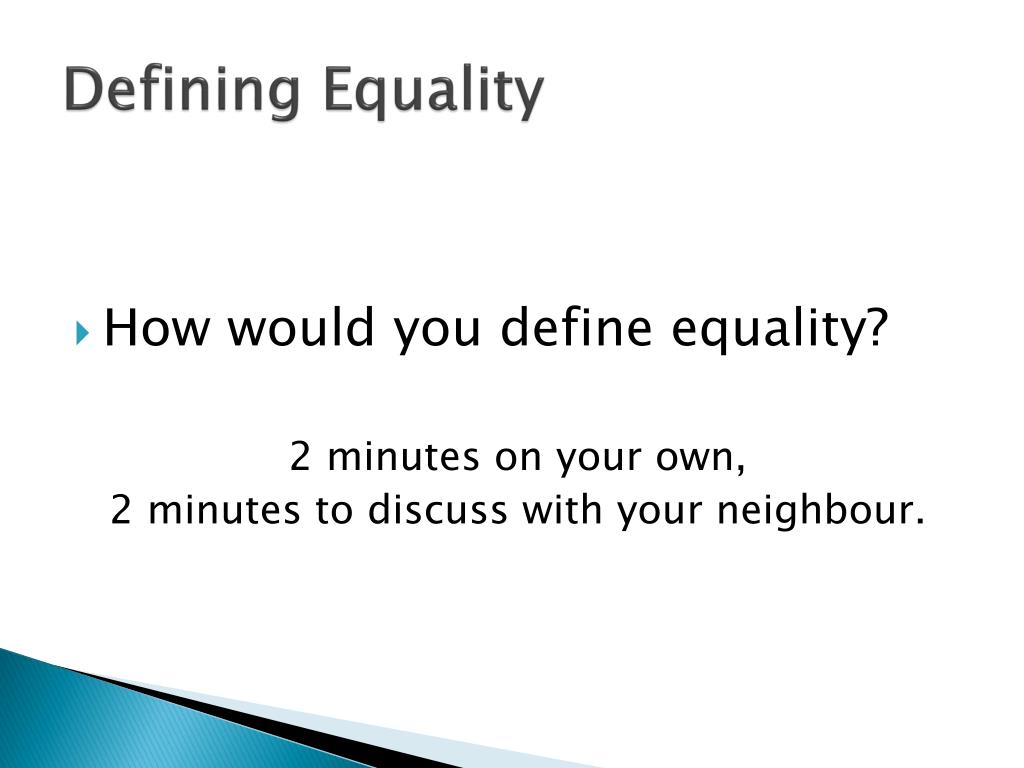 Defining Equality

How would you define equality?

2 minutes on your own,
2 minutes to discuss with your neighbour.